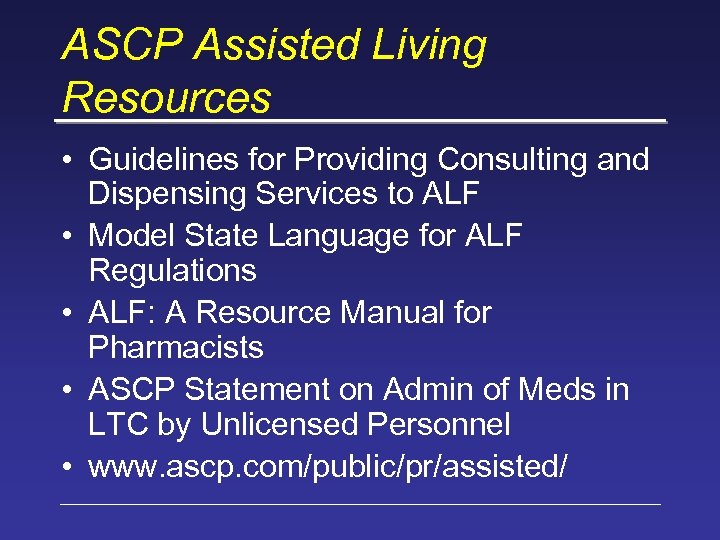 ASCP Assisted Living Resources

• Guidelines for Providing Consulting and Dispensing Services to ALF
• Model State Language for ALF Regulations
• ALF: A Resource Manual for Pharmacists
• ASCP Statement on Admin of Meds in LTC by Unlicensed Personnel
• www.ascp.com/public/pr/assisted/